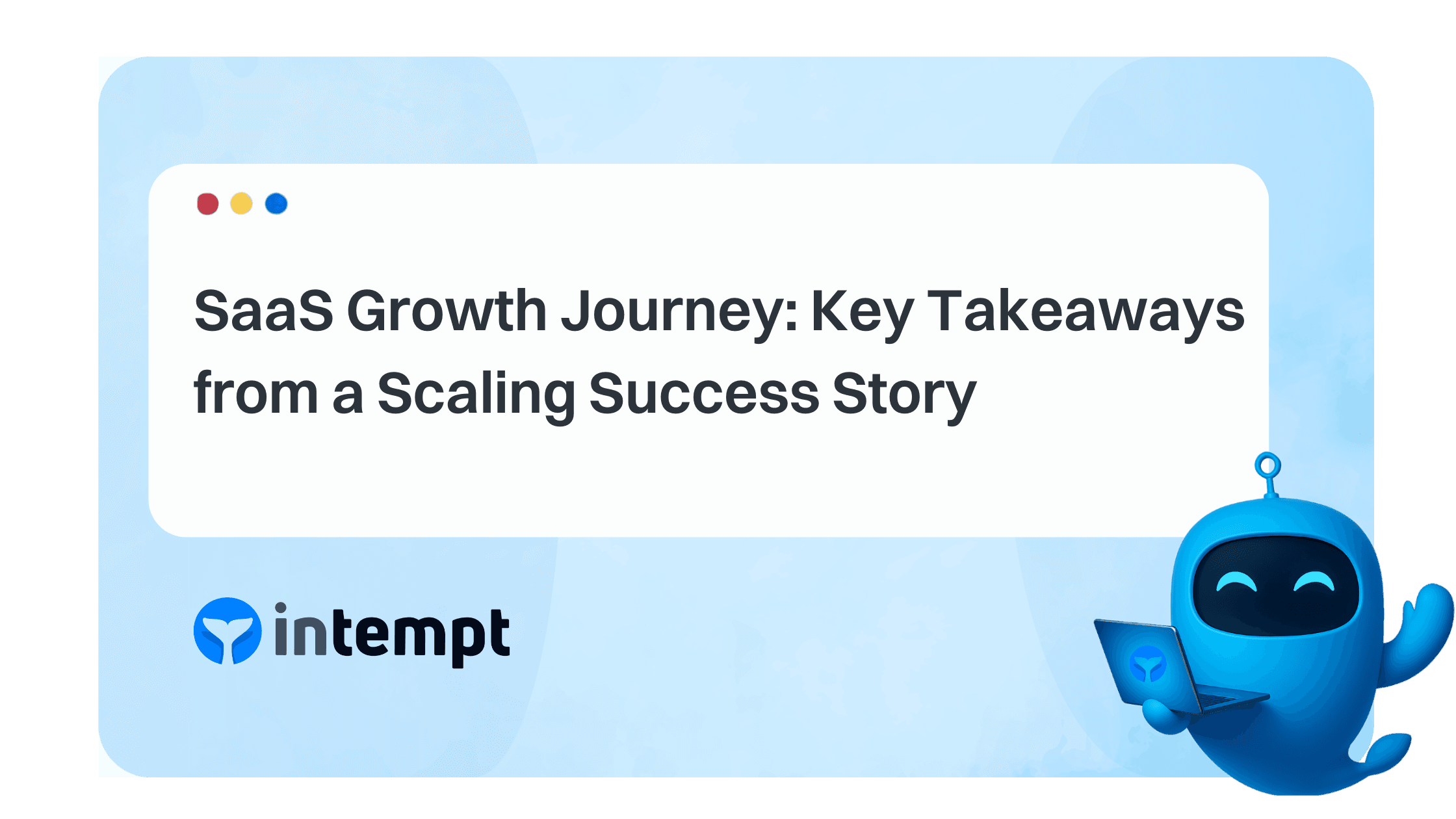 SaaS Growth Journey: Key Takeaways from a Scaling Success Story

intempt